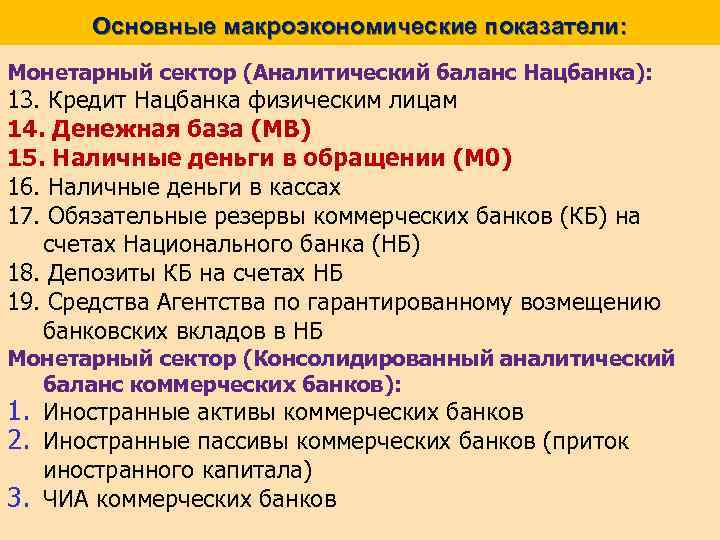 Основные макроэкономические показатели:

Монетарный сектор (Аналитический баланс Нацбанка):
13. Кредит Нацбанка физическим лицам
14. Денежная база (МВ)
15. Наличные деньги в обращении (М0)
16. Наличные деньги в кассах
17. Обязательные резервы коммерческих банков (КБ) на счетах Национального банка (НБ)
18. Депозиты КБ на счетах НБ
19. Средства Агентства по гарантированному возмещению банковских вкладов в НБ
Монетарный сектор (Консолидированный аналитический баланс коммерческих банков):
1. Иностранные активы коммерческих банков
2. Иностранные пассивы коммерческих банков (приток иностранного капитала)
3. ЧИА коммерческих банков